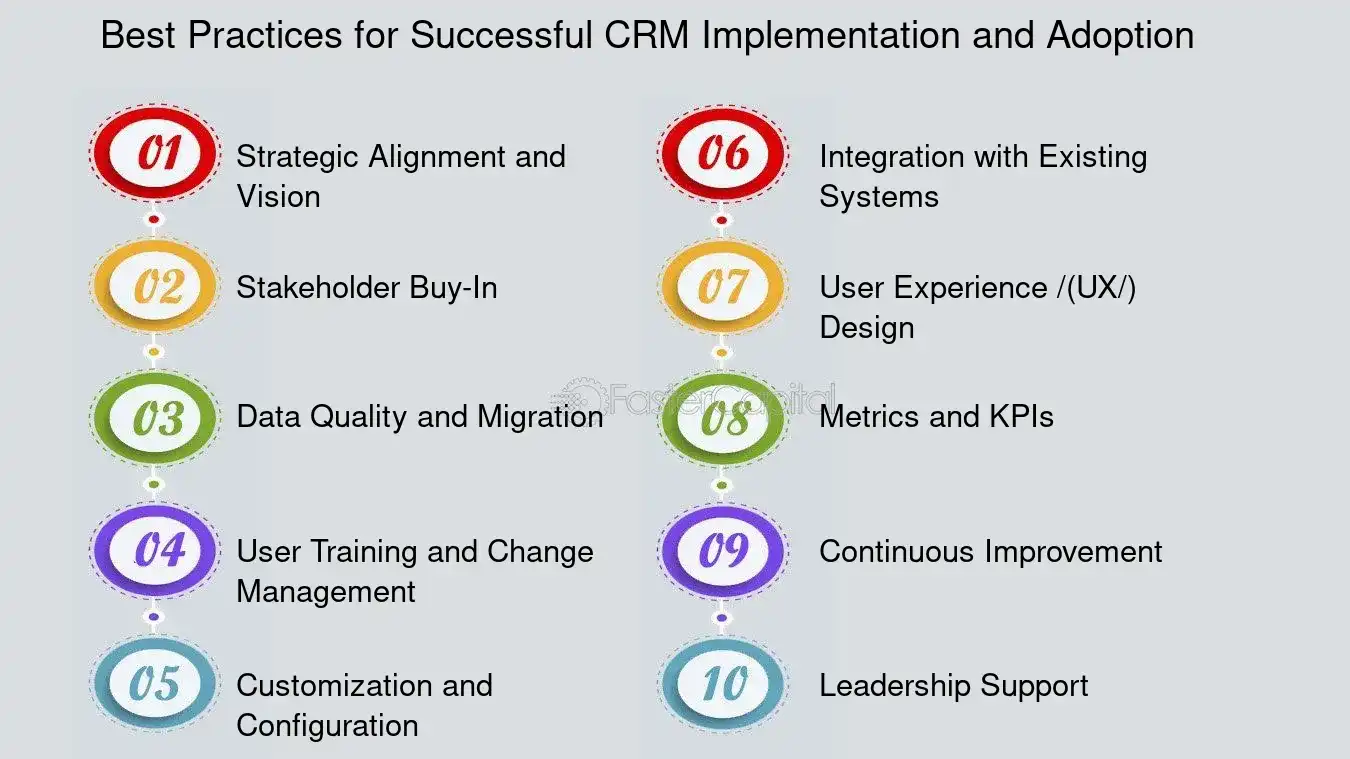 Best Practices for Successful CRM Implementation and Adoption

01 Strategic Alignment and Vision

02 Stakeholder Buy-In

03 Data Quality and Migration

04 User Training and Change Management

05 Customization and Configuration

06 Integration with Existing Systems

07 User Experience /(UX/) Design

08 Metrics and KPIs

09 Continuous Improvement

10 Leadership Support

FasterCapital